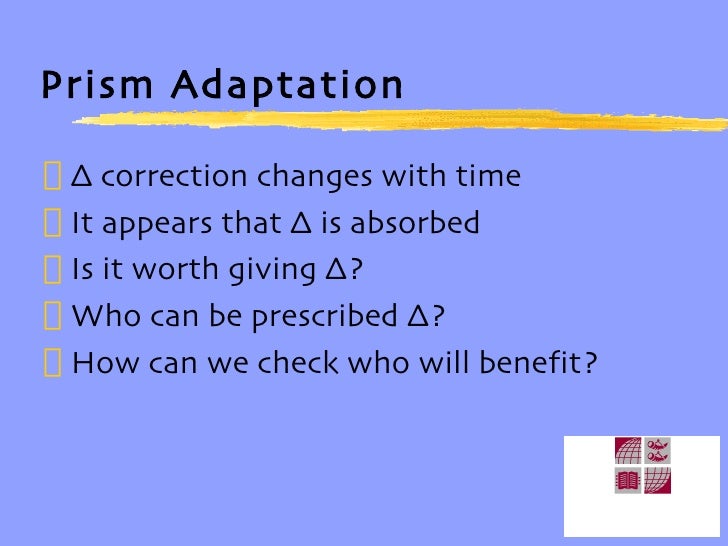 Prism Adaptation

Δ correction changes with time

It appears that Δ is absorbed

Is it worth giving Δ?

Who can be prescribed Δ?

How can we check who will benefit?